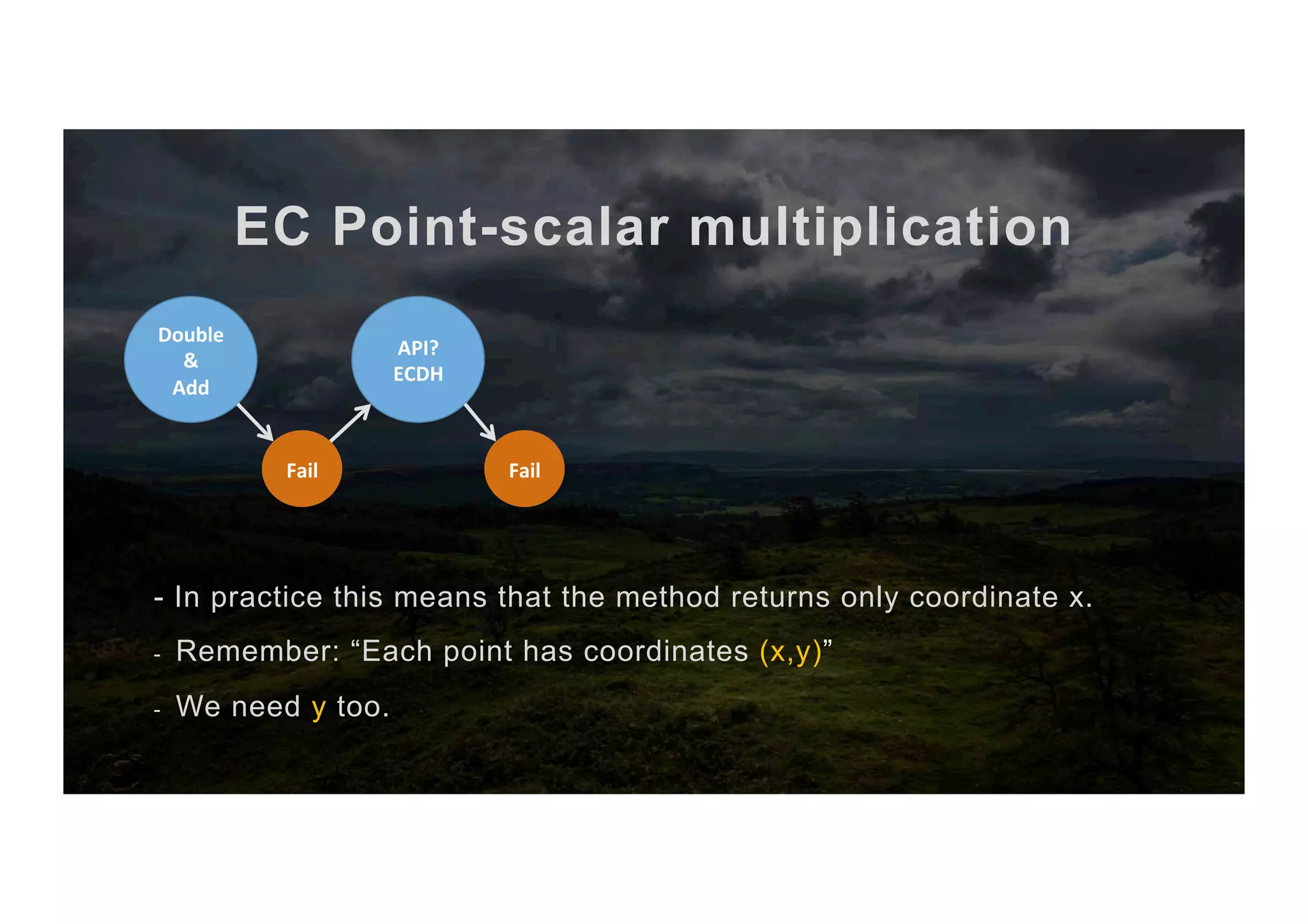 EC Point-scalar multiplication

Double
&
Add

Fail

API?
ECDH

Fail

- In practice this means that the method returns only coordinate x.

- Remember: “Each point has coordinates (x,y)”

- We need y too.